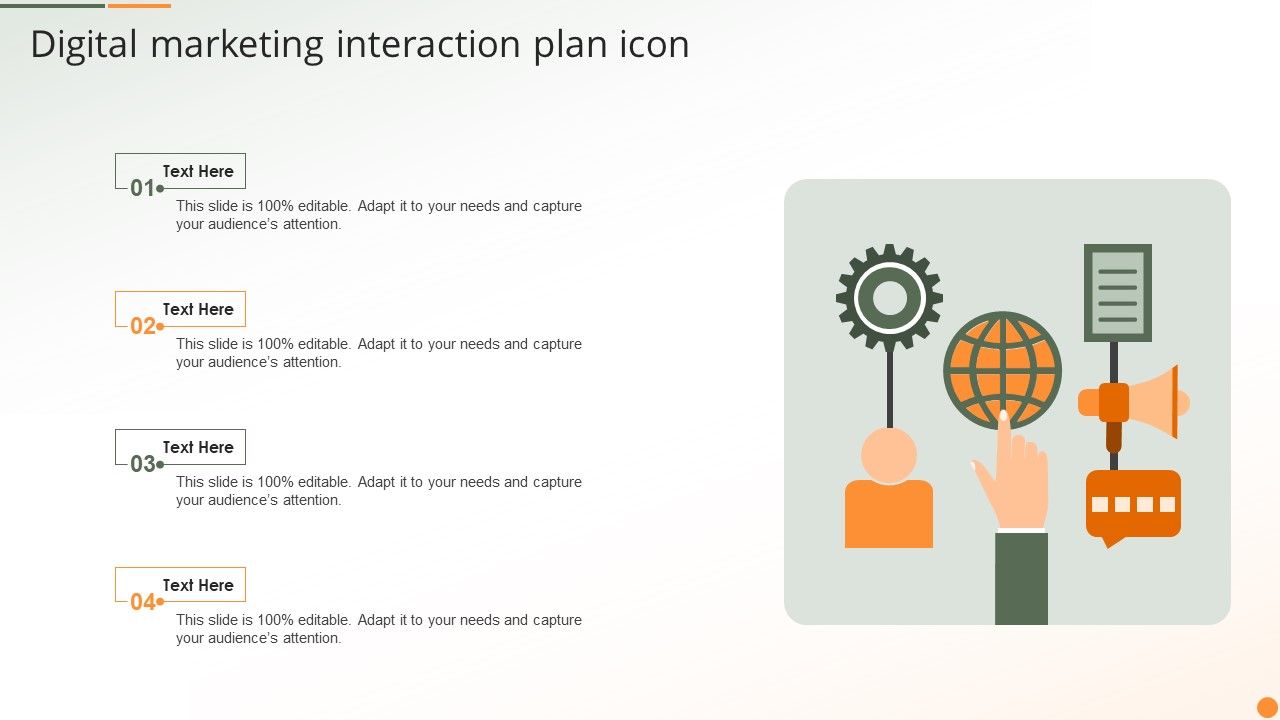 Digital marketing interaction plan icon

01
Text Here
This slide is 100% editable. Adapt it to your needs and capture your audience's attention.

02
Text Here
This slide is 100% editable. Adapt it to your needs and capture your audience's attention.

03
Text Here
This slide is 100% editable. Adapt it to your needs and capture your audience's attention.

04
Text Here
This slide is 100% editable. Adapt it to your needs and capture your audience's attention.